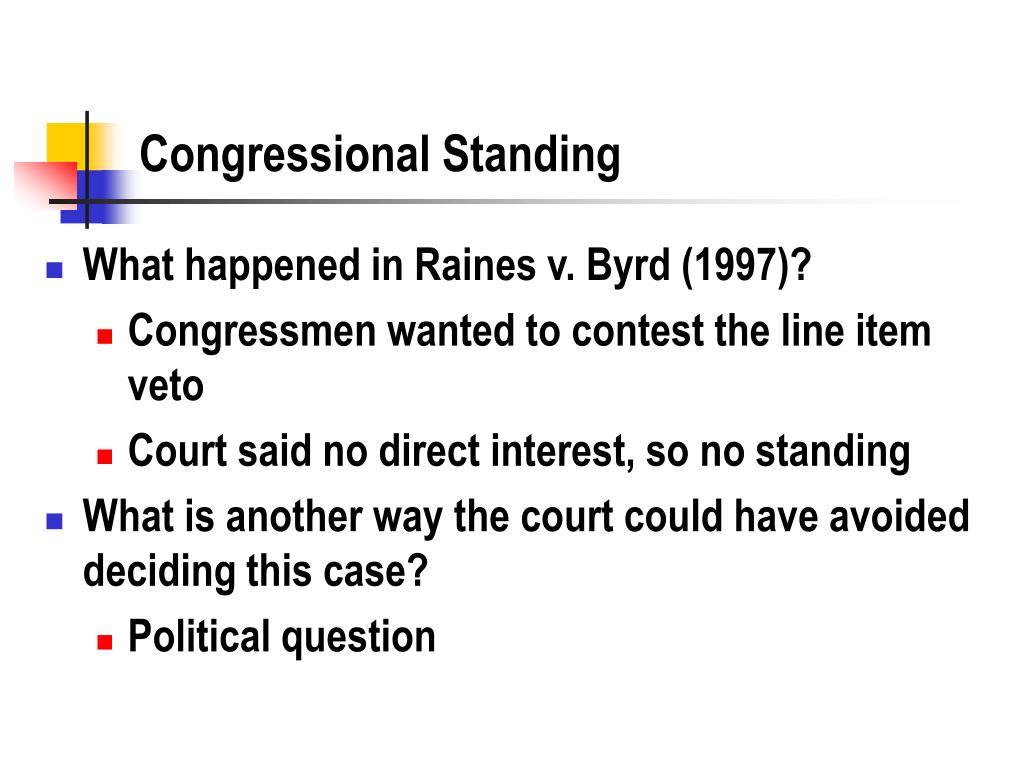 Congressional Standing

What happened in Raines v. Byrd (1997)?

Congressmen wanted to contest the line item veto

Court said no direct interest, so no standing

What is another way the court could have avoided deciding this case?

Political question